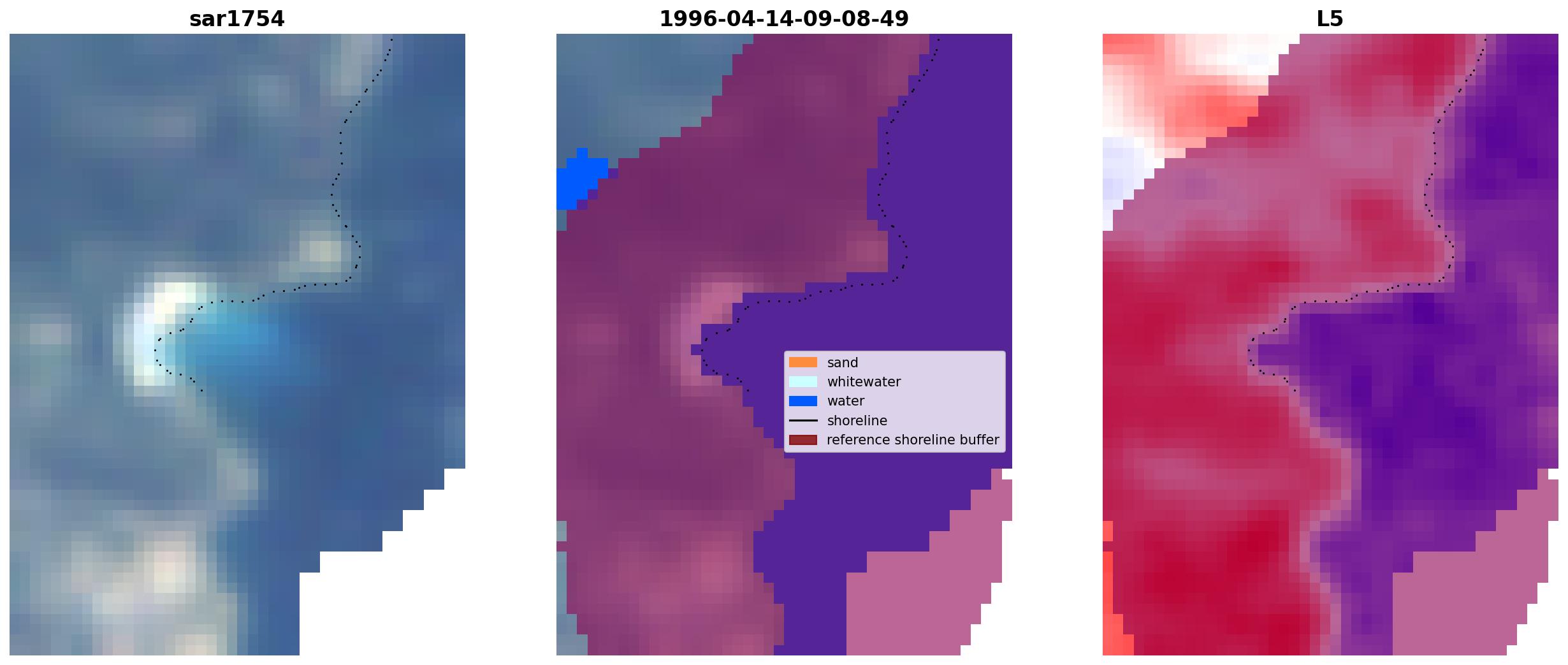 sar1754

1996-04-14-09-08-49

sand
whitewater
water
shoreline
reference shoreline buffer

L5